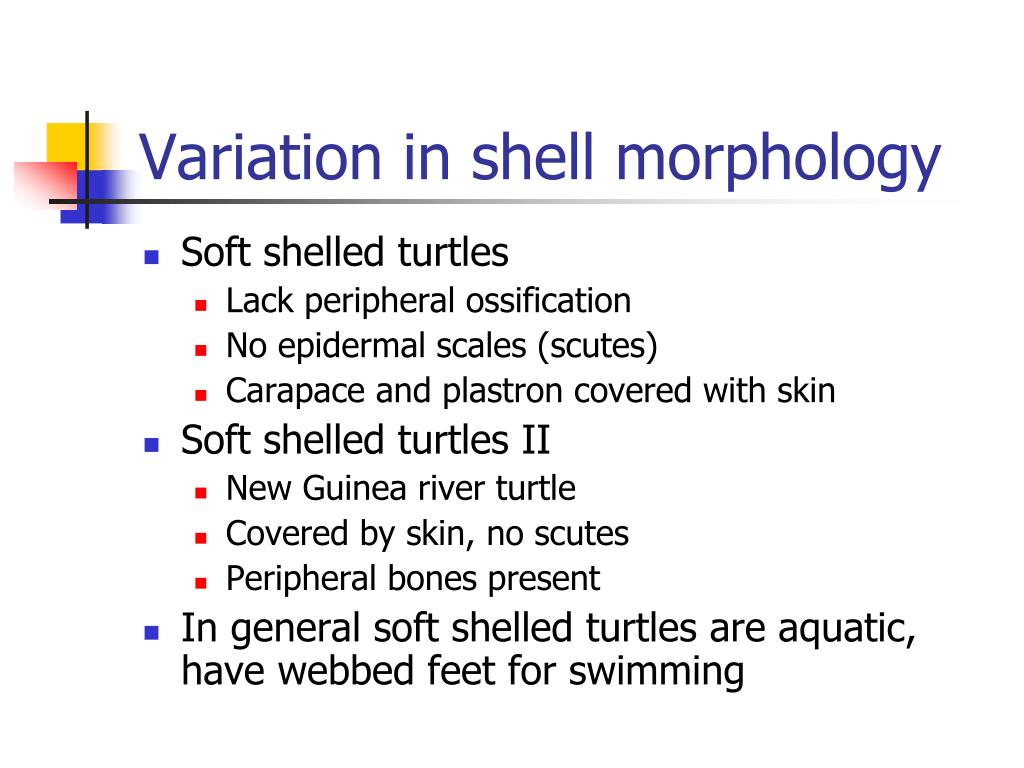 Variation in shell morphology

- Soft shelled turtles
  - Lack peripheral ossification
  - No epidermal scales (scutes)
  - Carapace and plastron covered with skin
- Soft shelled turtles II
  - New Guinea river turtle
  - Covered by skin, no scutes
  - Peripheral bones present
- In general soft shelled turtles are aquatic, have webbed feet for swimming